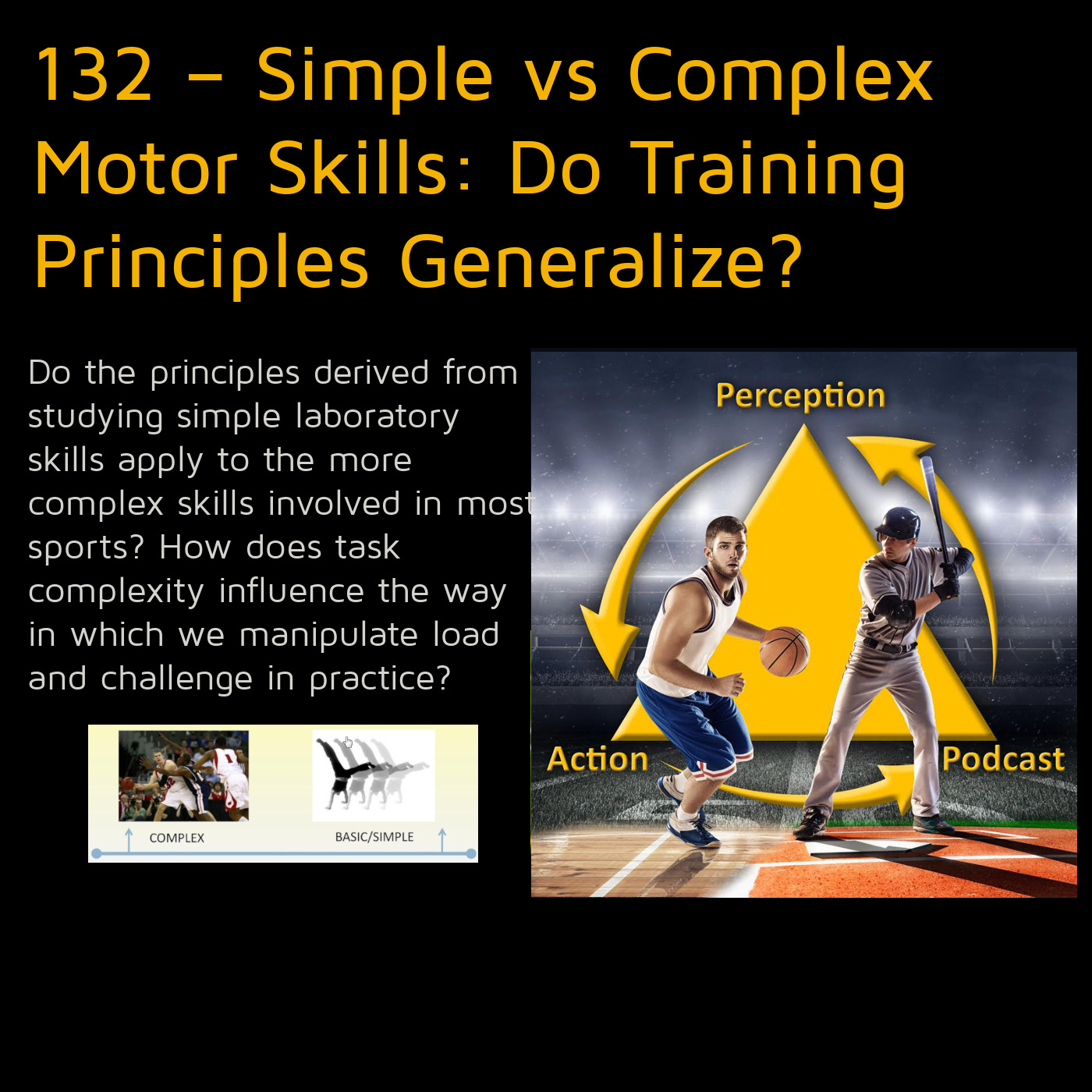 132 – Simple vs Complex Motor Skills: Do Training Principles Generalize?

Do the principles derived from studying simple laboratory skills apply to the more complex skills involved in most sports? How does task complexity influence the way in which we manipulate load and challenge in practice?

COMPLEX

BASIC/SIMPLE

Perception

Action

Podcast